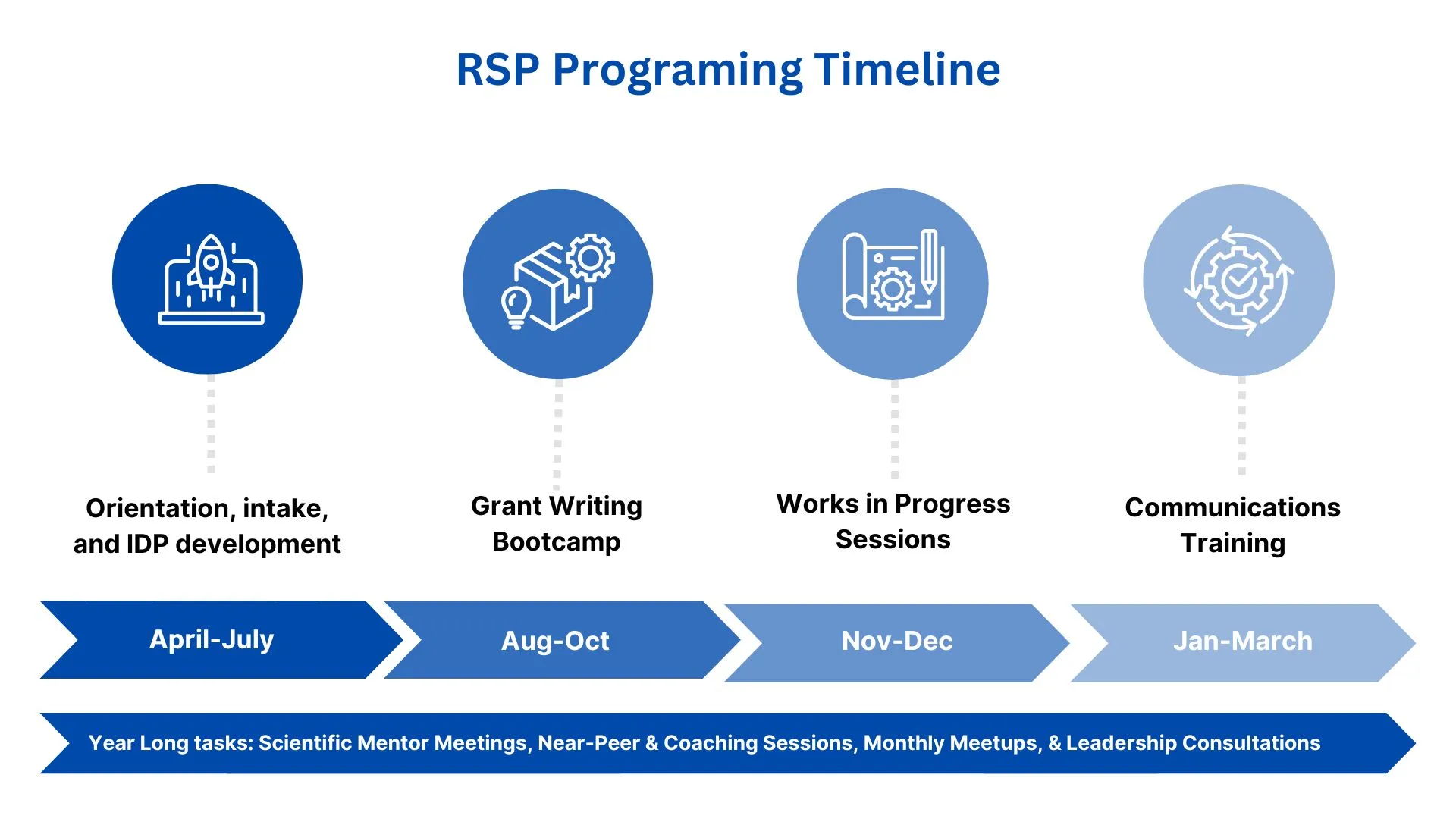 RSP Programing Timeline

Orientation, intake, and IDP development

Grant Writing Bootcamp

Works in Progress Sessions

Communications Training

April-July

Aug-Oct

Nov-Dec

Jan-March

Year Long tasks: Scientific Mentor Meetings, Near-Peer & Coaching Sessions, Monthly Meetups, & Leadership Consultations